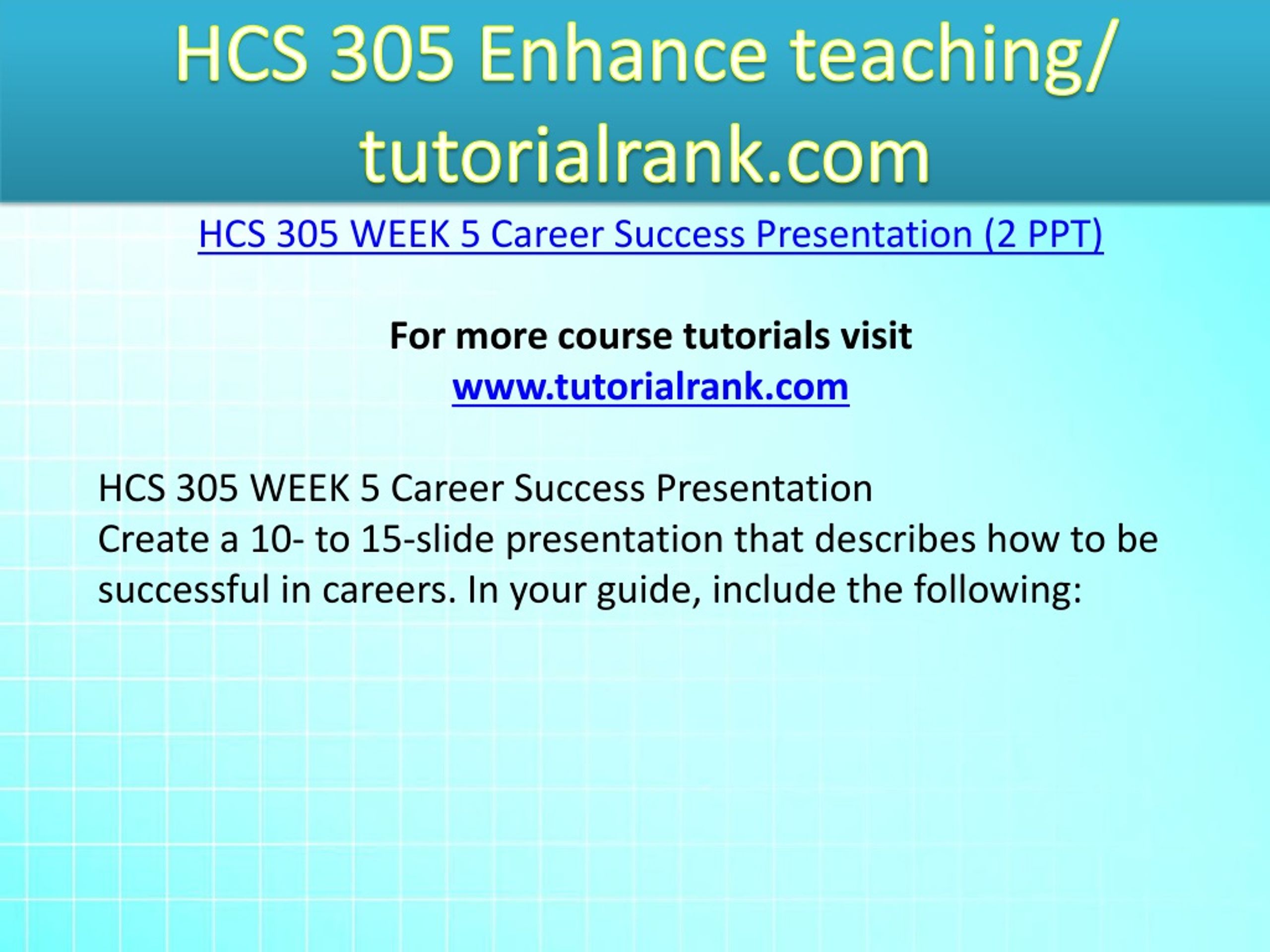 HCS 305 Enhance teaching/ tutorialrank.com

HCS 305 WEEK 5 Career Success Presentation (2 PPT)

For more course tutorials visit
www.tutorialrank.com

HCS 305 WEEK 5 Career Success Presentation
Create a 10- to 15-slide presentation that describes how to be successful in careers. In your guide, include the following: